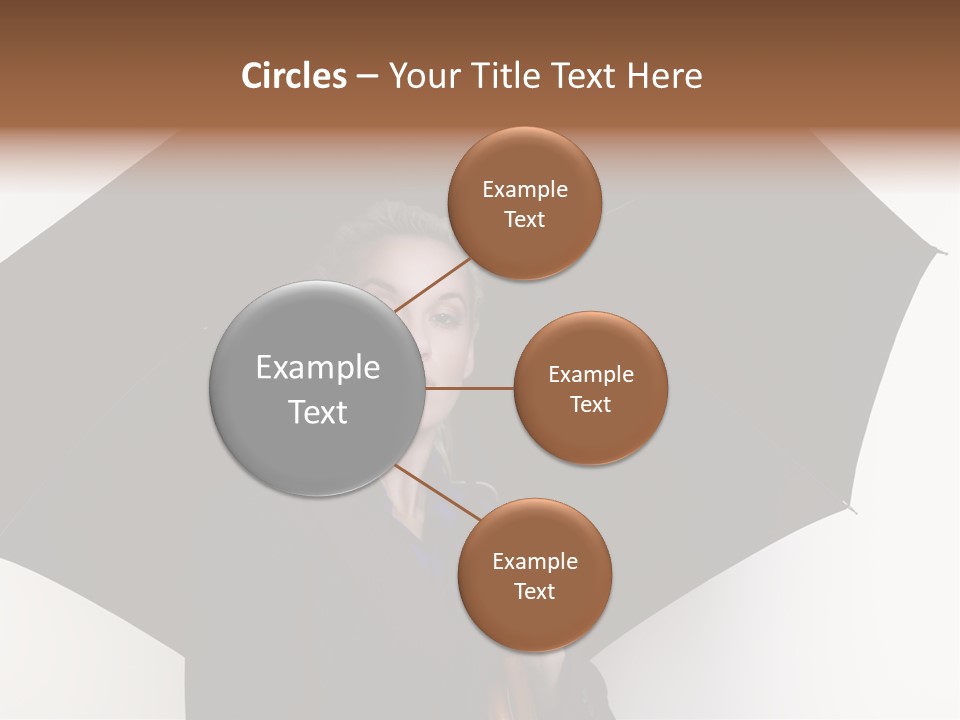 Circles – Your Title Text Here

Example Text

Example Text

Example Text

Example Text